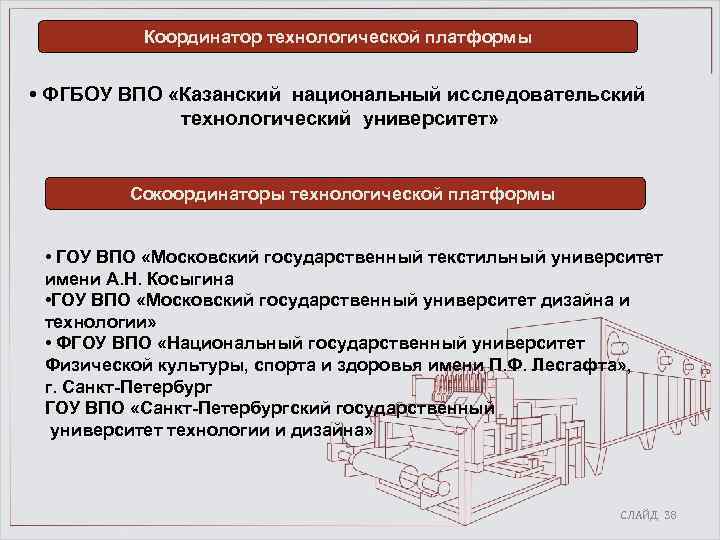 Координатор технологической платформы

• ФГБОУ ВПО «Казанский национальный исследовательский технологический университет»

Сокоординаторы технологической платформы

• ГОУ ВПО «Московский государственный текстильный университет имени А.Н. Косыгина
•ГОУ ВПО «Московский государственный университет дизайна и технологии»
• ФГОУ ВПО «Национальный государственный университет Физической культуры, спорта и здоровья имени П.Ф. Лесгафта», г. Санкт-Петербург
ГОУ ВПО «Санкт-Петербургский государственный университет технологии и дизайна»

СЛАЙД 38